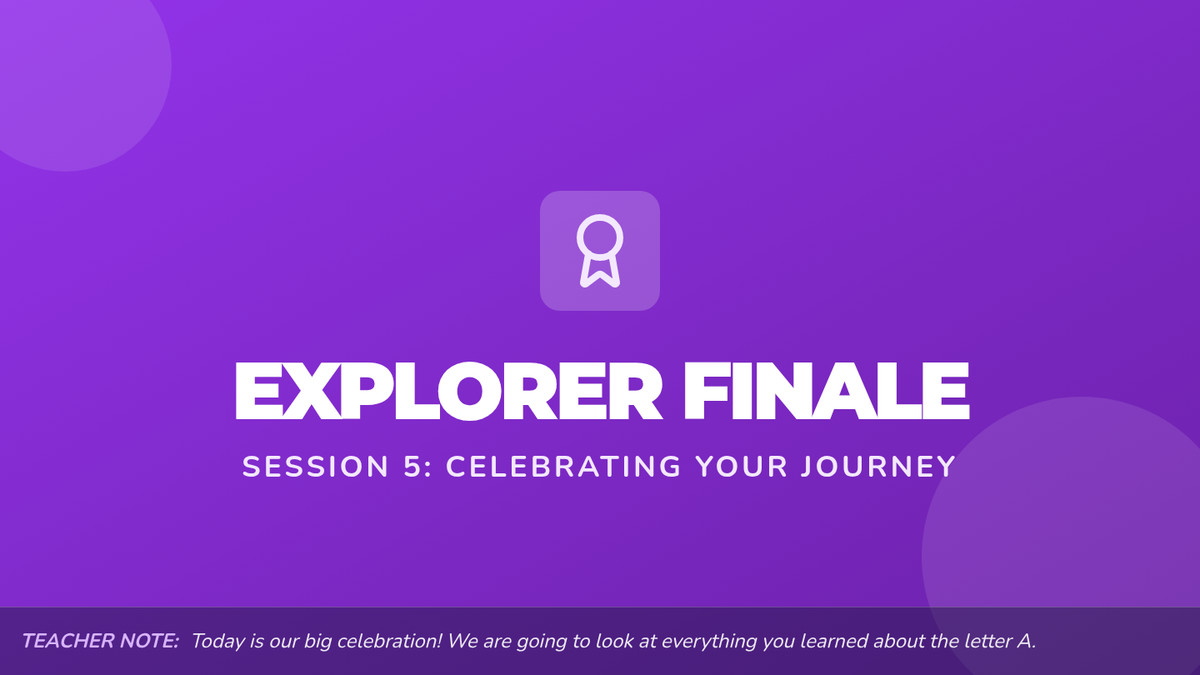 EXPLORER FINALE

SESSION 5: CELEBRATING YOUR JOURNEY

TEACHER NOTE: Today is our big celebration! We are going to look at everything you learned about the letter A.